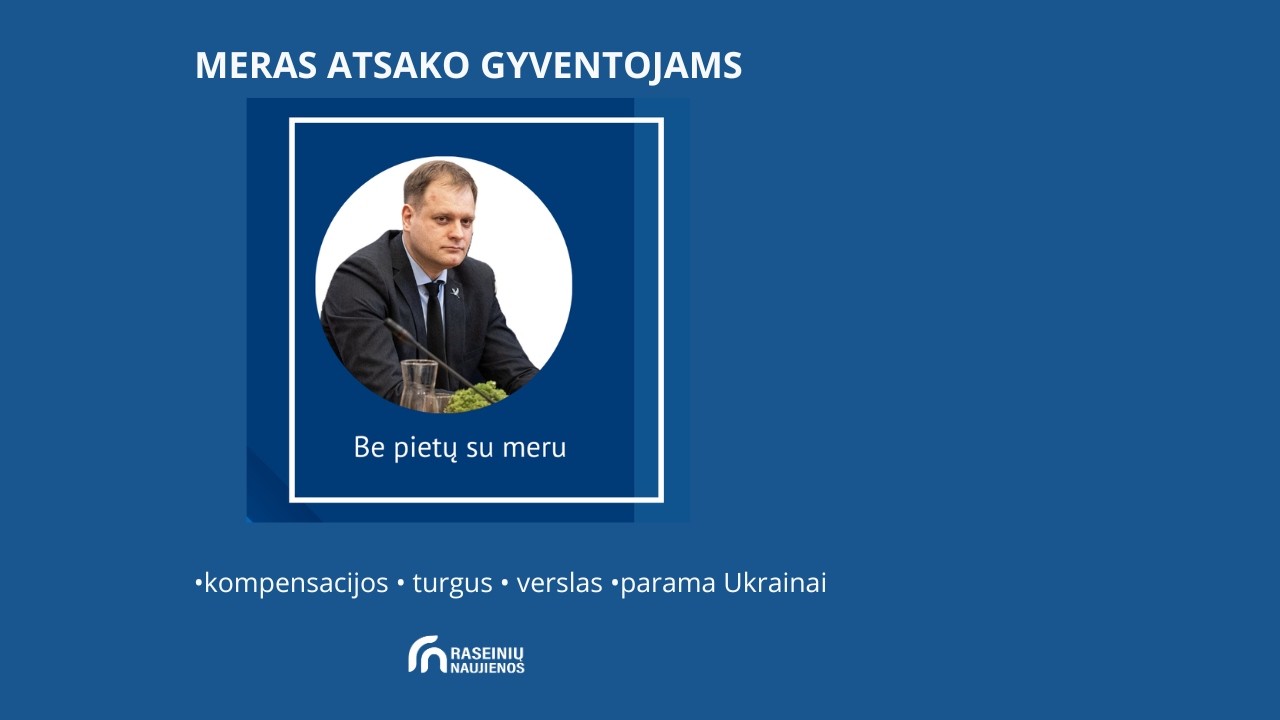 MERAS ATSAKO GYVENTOJAMS

Be pietų su meru

•kompensacijos • turgus • verslas •parama Ukrainai

RASEINIŲ NAUJIENOS